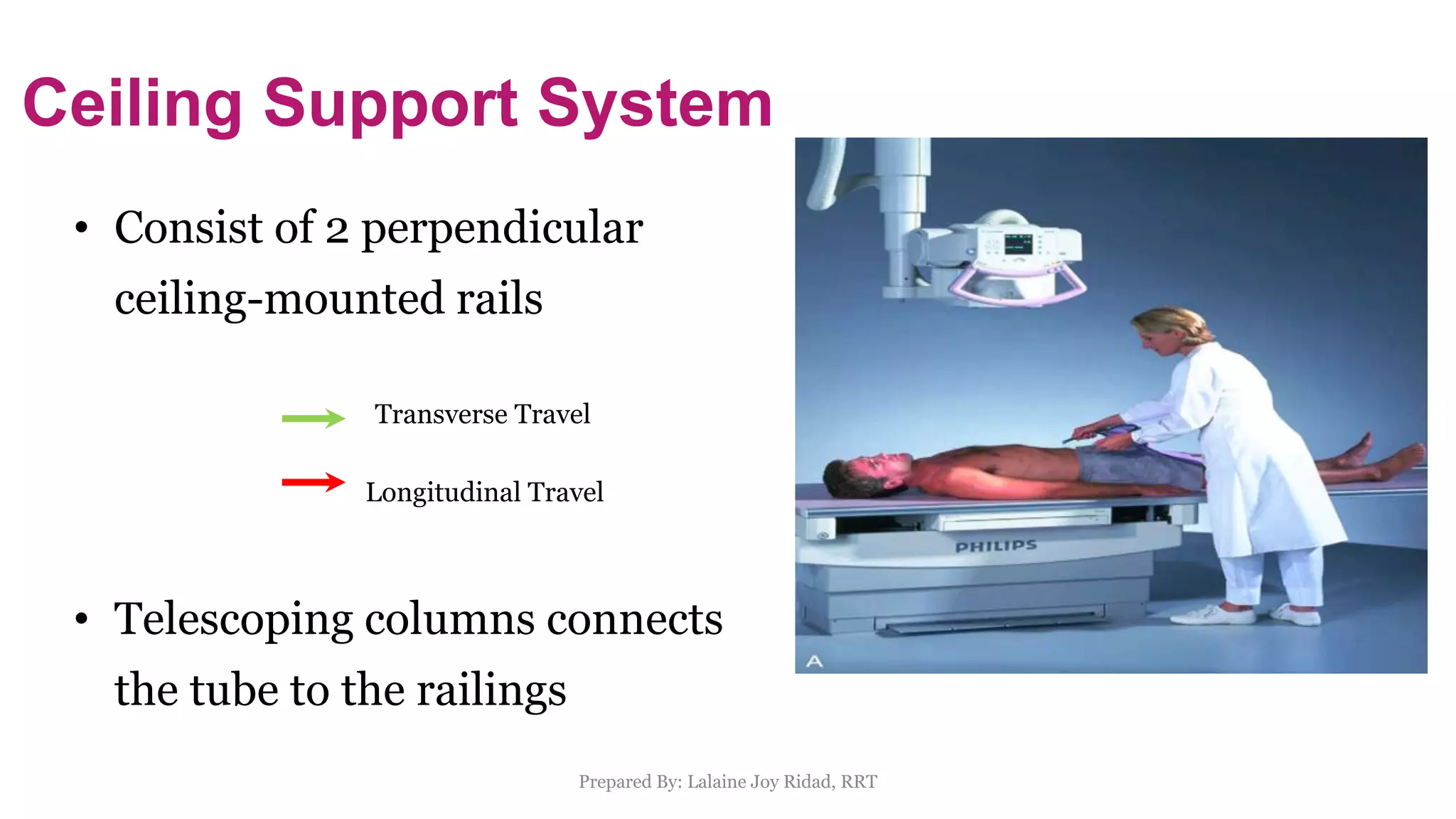 Ceiling Support System

• Consist of 2 perpendicular ceiling-mounted rails

Transverse Travel

Longitudinal Travel

• Telescoping columns connects the tube to the railings

PHILIPS

A

Prepared By: Lalaine Joy Ridad, RRT